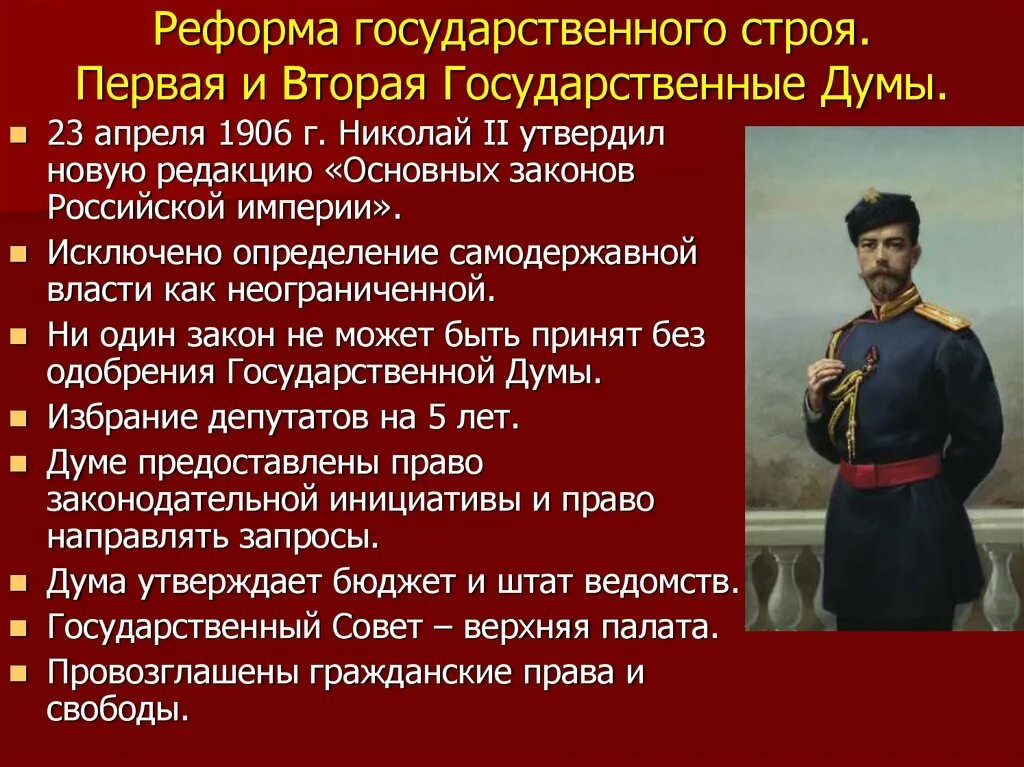 Реформа государственного строя.
Первая и Вторая Государственные Думы.

- 23 апреля 1906 г. Николай II утвердил новую редакцию «Основных законов Российской империи».
- Исключено определение самодержавной власти как неограниченной.
- Ни один закон не может быть принят без одобрения Государственной Думы.
- Избрание депутатов на 5 лет.
- Думе предоставлены право законодательной инициативы и право направлять запросы.
- Дума утверждает бюджет и штат ведомств.
- Государственный Совет – верхняя палата.
- Провозглашены гражданские права и свободы.